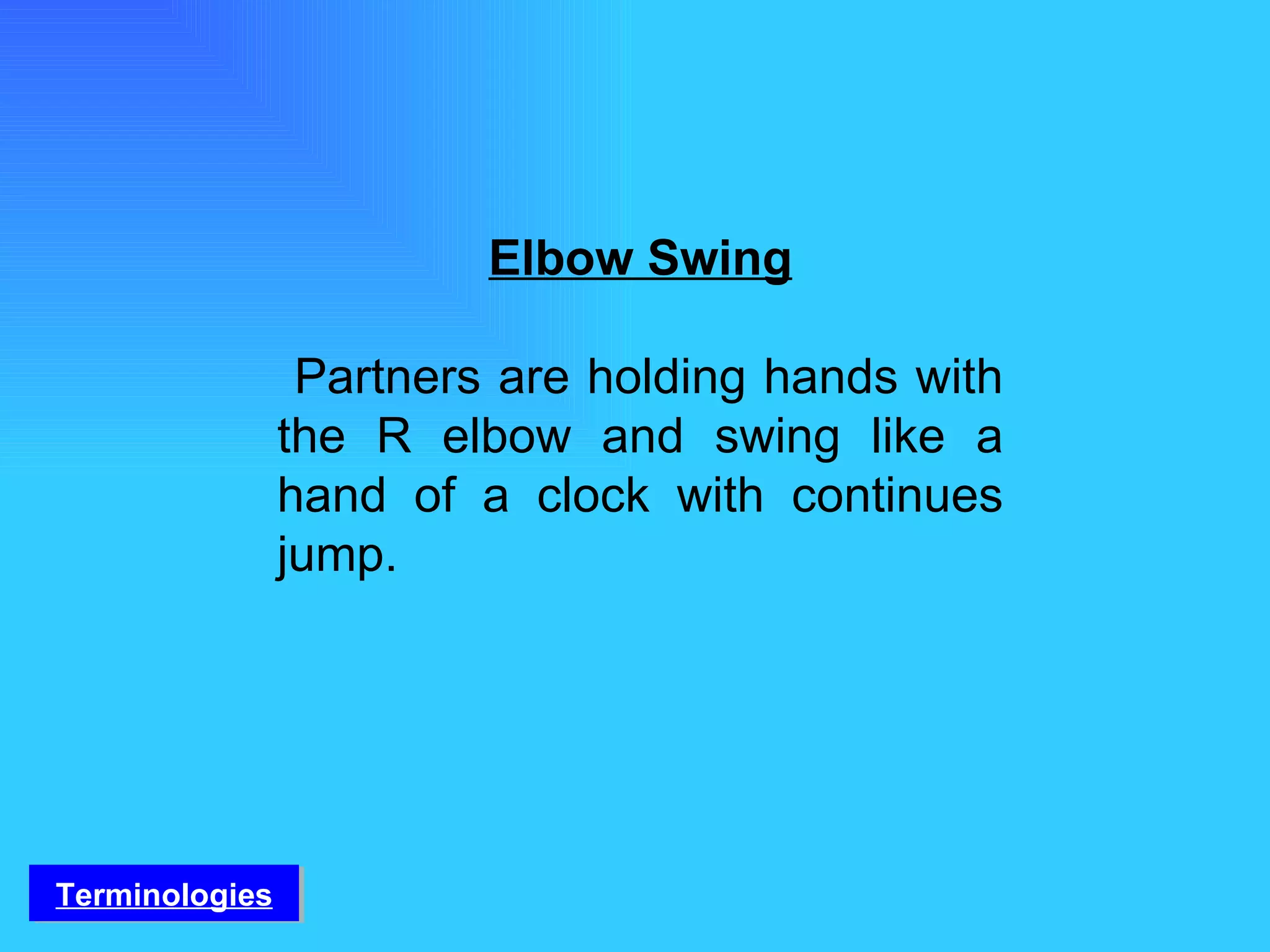 Elbow Swing

Partners are holding hands with the R elbow and swing like a hand of a clock with continues jump.

Terminologies